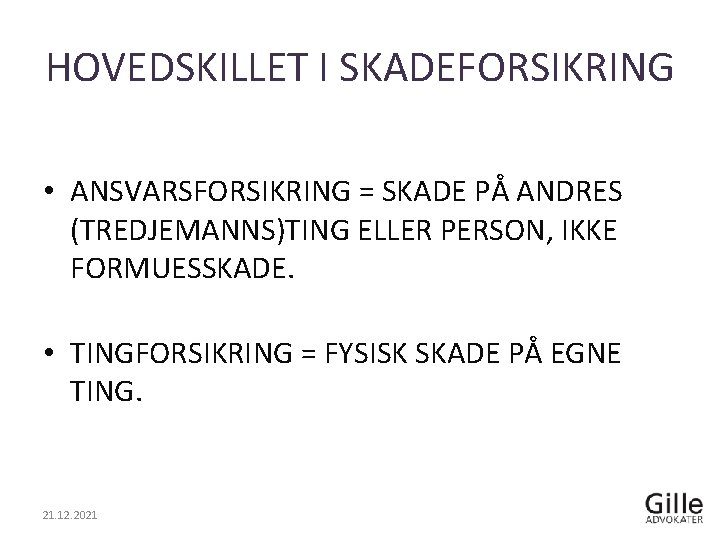 HOVEDSKILLET I SKADEFORSIKRING

• ANSVARSFORSIKRING = SKADE PÅ ANDRES (TREDJEMANNS)TING ELLER PERSON, IKKE FORMUESSKADE.

• TINGFORSIKRING = FYSISK SKADE PÅ EGNE TING.

21.12.2021

Gille
ADVOKATER